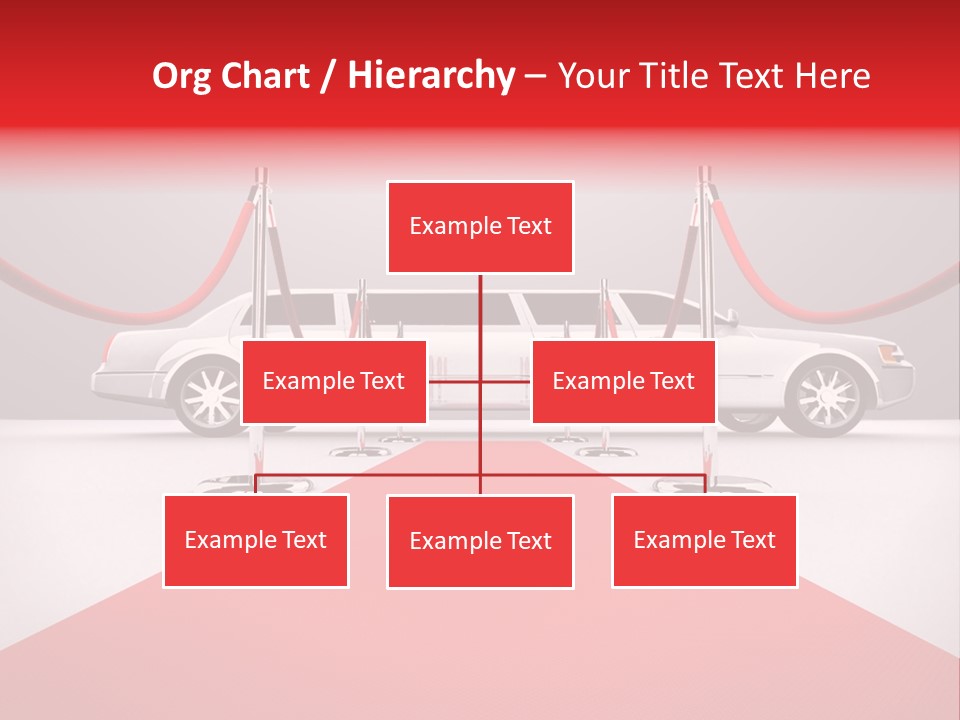 Org Chart / Hierarchy – Your Title Text Here

Example Text

Example Text

Example Text

Example Text

Example Text

Example Text